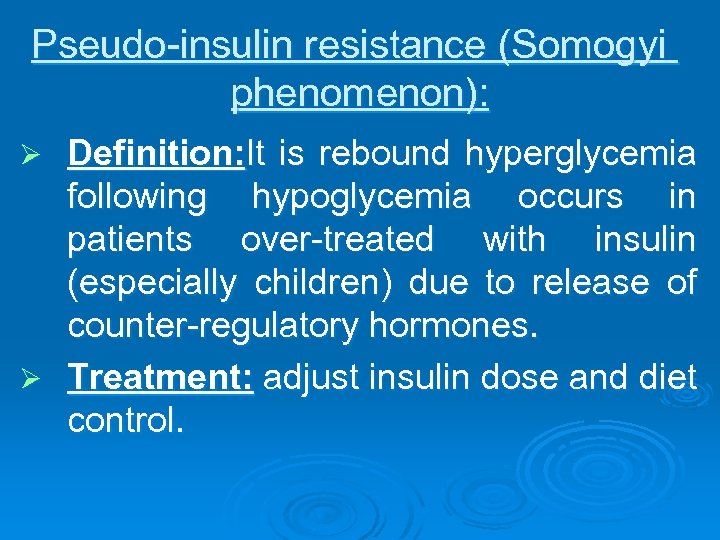 Pseudo-insulin resistance (Somogyi phenomenon):

➢ Definition:It is rebound hyperglycemia following hypoglycemia occurs in patients over-treated with insulin (especially children) due to release of counter-regulatory hormones.

➢ Treatment: adjust insulin dose and diet control.